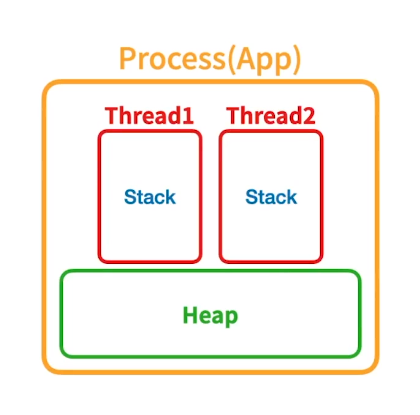 Process(App)

Thread1

Stack

Thread2

Stack

Heap